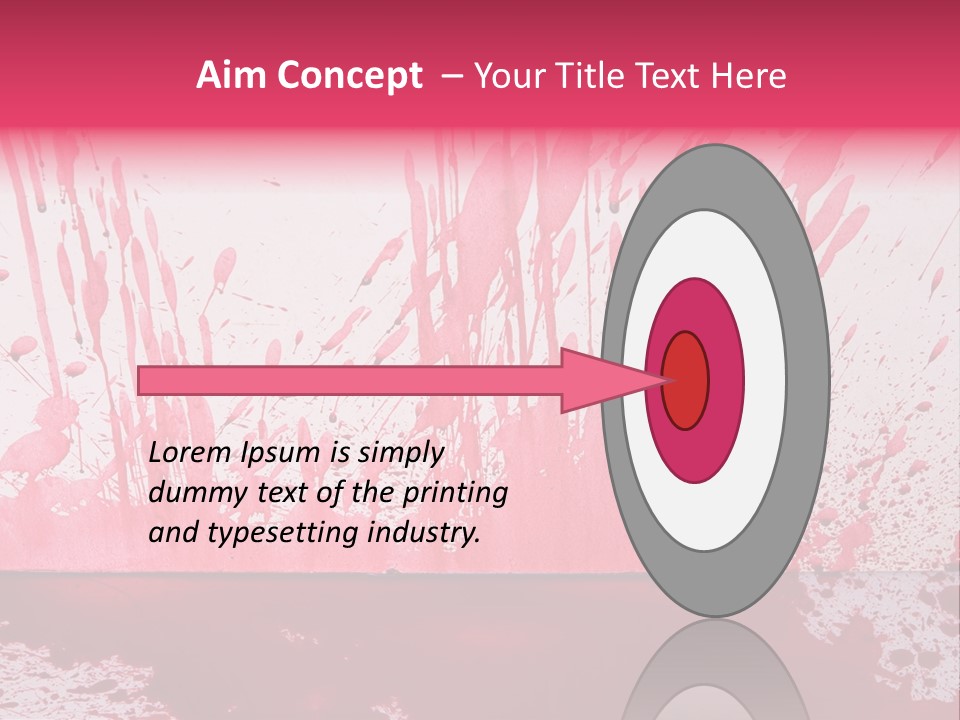 Aim Concept – Your Title Text Here

Lorem Ipsum is simply dummy text of the printing and typesetting industry.